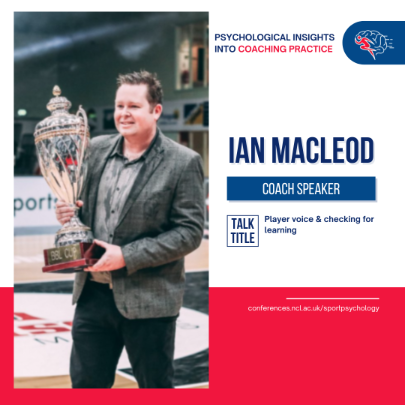 PSYCHOLOGICAL INSIGHTS INTO COACHING PRACTICE

ports

BBL CUP

IAN MACLEOD

COACH SPEAKER

TALK TITLE

Player voice & checking for learning

conferences.ncl.ac.uk/sportpsychology